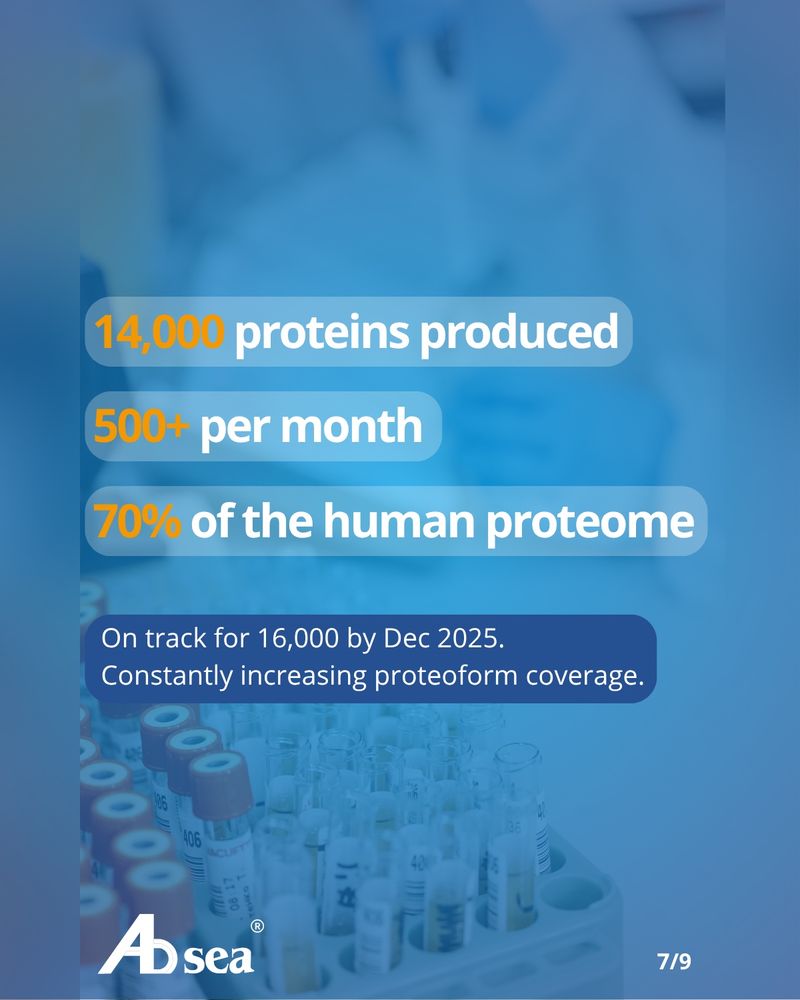 14,000 proteins produced

500+ per month

70% of the human proteome

On track for 16,000 by Dec 2025.
Constantly increasing proteoform coverage.

Absea®

7/9